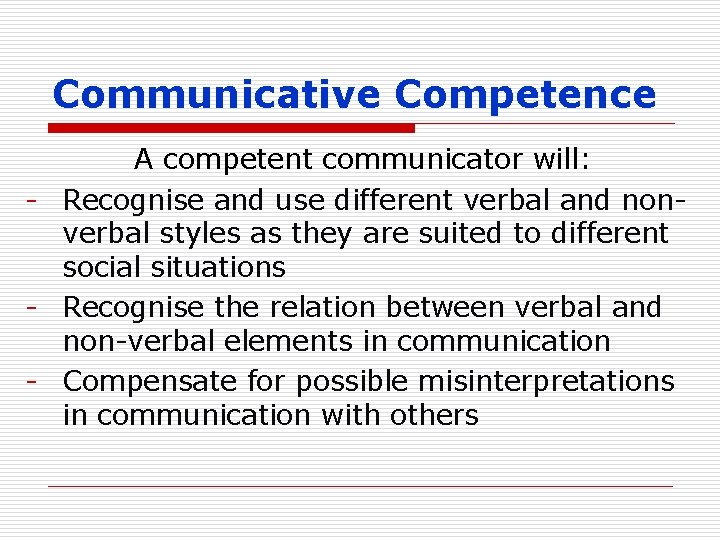 Communicative Competence

A competent communicator will:

- Recognise and use different verbal and non-verbal styles as they are suited to different social situations
- Recognise the relation between verbal and non-verbal elements in communication
- Compensate for possible misinterpretations in communication with others